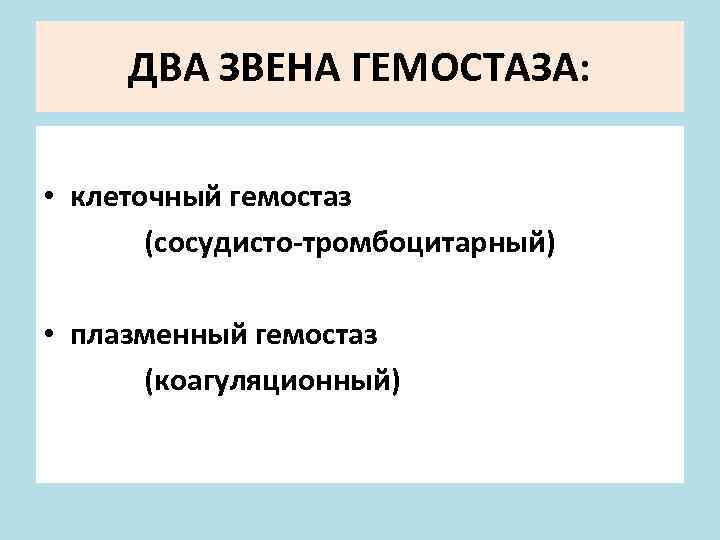 ДВА ЗВЕНА ГЕМОСТАЗА:

• клеточный гемостаз
(сосудисто-тромбоцитарный)

• плазменный гемостаз
(коагуляционный)